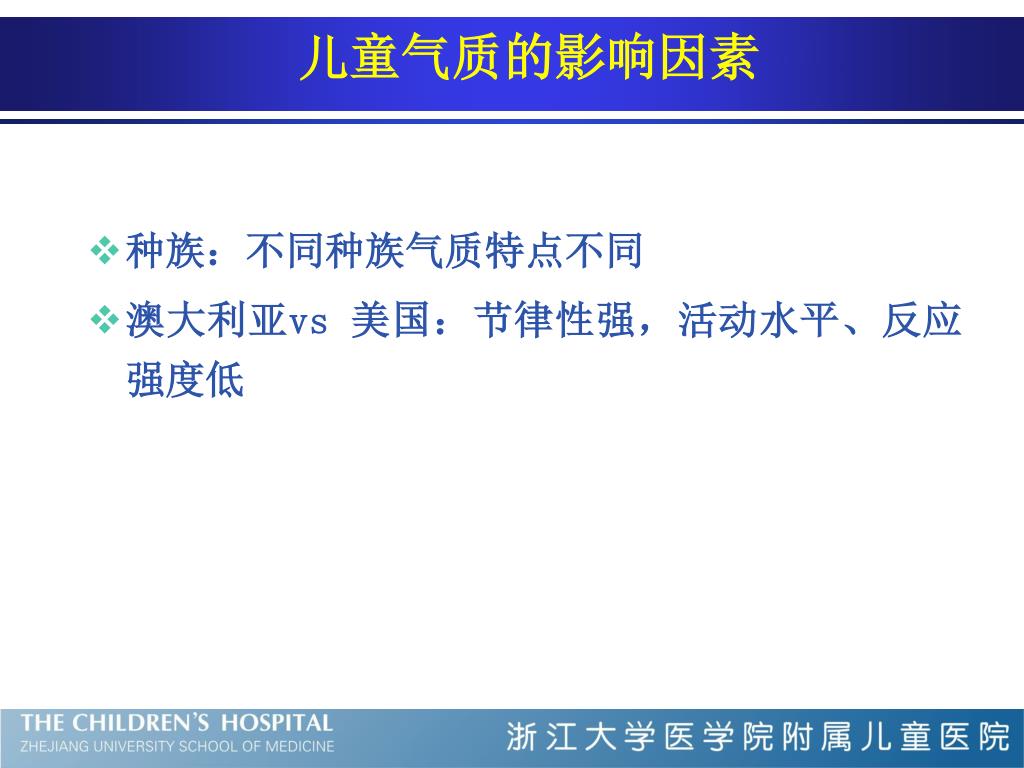 儿童气质的影响因素

❖ 种族：不同种族气质特点不同

❖ 澳大利亚vs 美国：节律性强，活动水平、反应强度低

THE CHILDREN'S HOSPITAL
ZHEJIANG UNIVERSITY SCHOOL OF MEDICINE

浙江大学医学院附属儿童医院